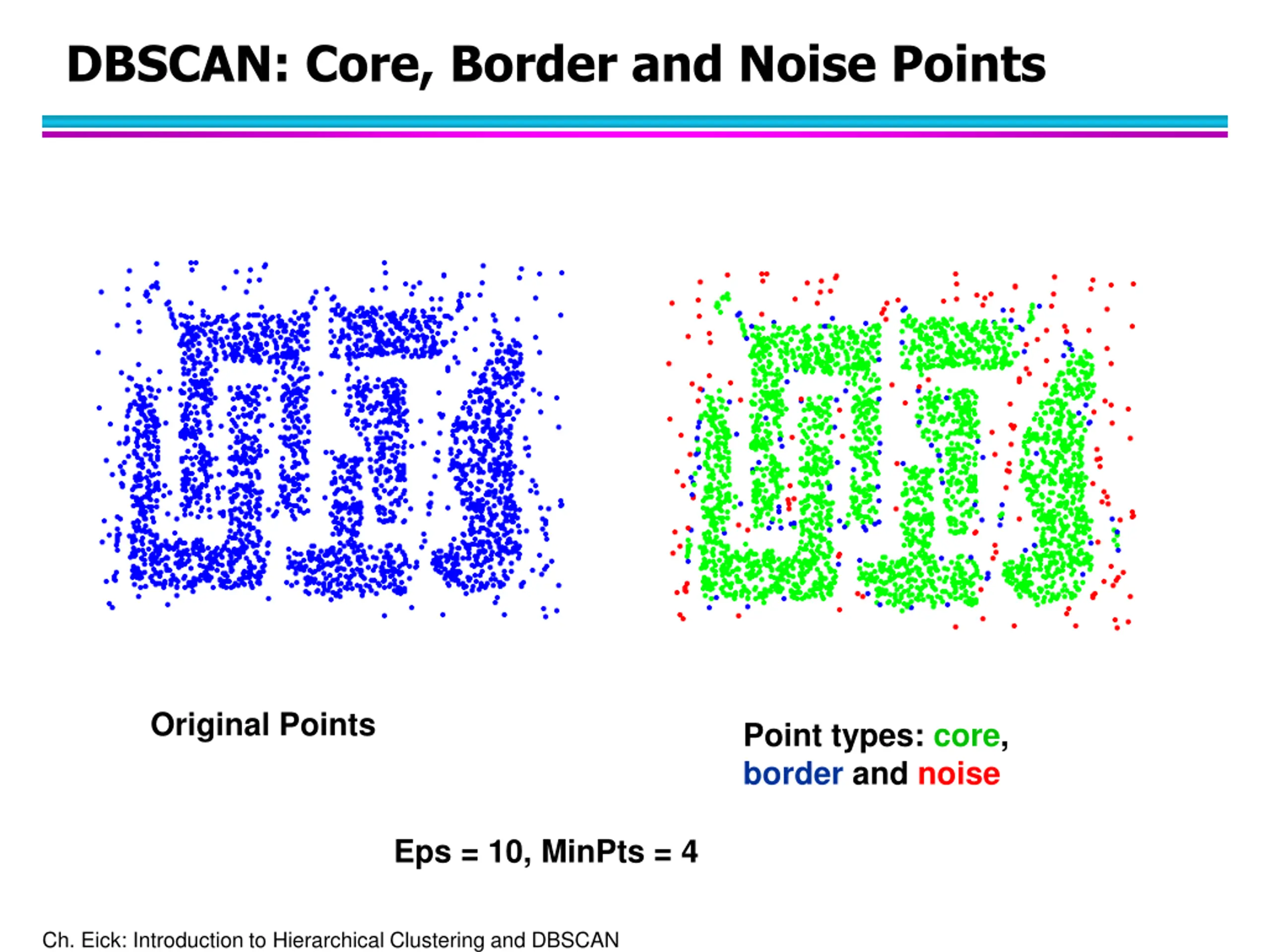 DBSCAN: Core, Border and Noise Points

Original Points

Point types: core, border and noise

Eps = 10, MinPts = 4

Ch. Eick: Introduction to Hierarchical Clustering and DBSCAN